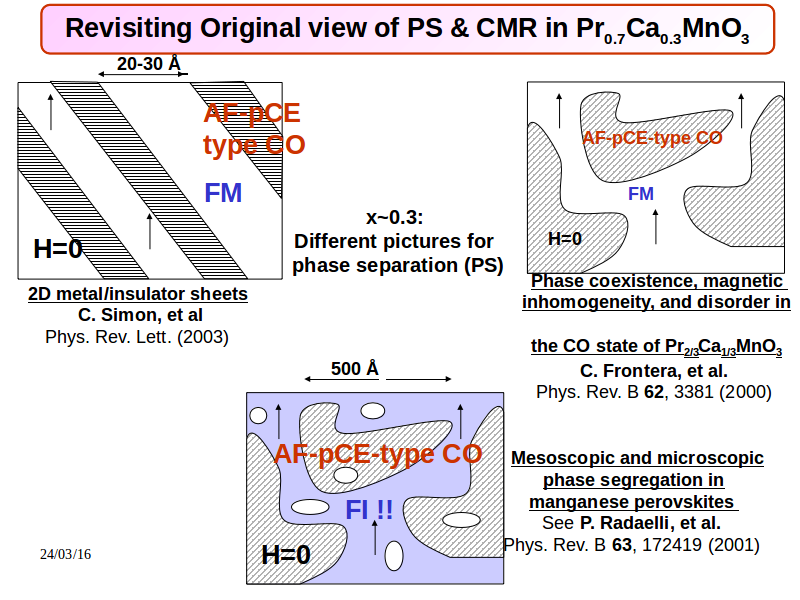 Revisiting Original view of PS & CMR in $Pr_{0.7}Ca_{0.3}MnO_3$

20-30 Å

AF-pCE type CO

FM

H=0

2D metal/insulator sheets
C. Simon, et al
Phys. Rev. Lett. (2003)

x~0.3:
Different pictures for phase separation (PS)

AF-pCE-type CO

FM

H=0

Phase coexistence, magnetic inhomogeneity, and disorder in the CO state of $Pr_{2/3}Ca_{1/3}MnO_3$
C. Frontera, et al.
Phys. Rev. B 62, 3381 (2000)

500 Å

AF-pCE-type CO

FI !!

H=0

Mesoscopic and microscopic phase segregation in manganese perovskites
See P. Radaelli, et al.
Phys. Rev. B 63, 172419 (2001)

24/03/16